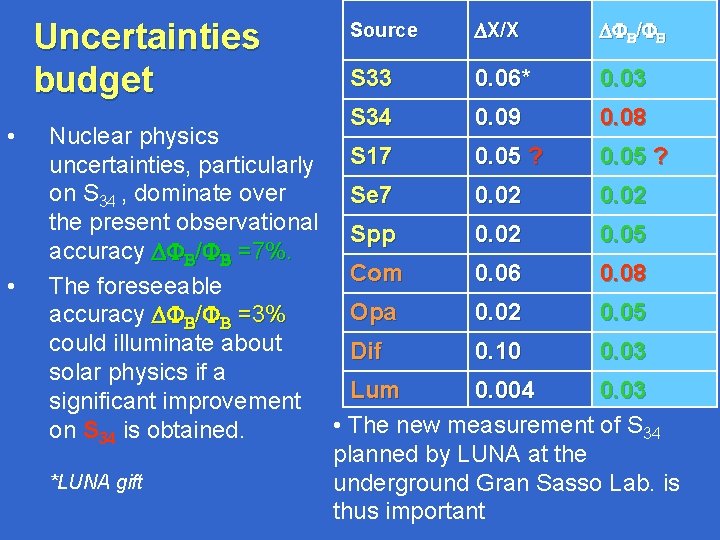 Uncertainties budget

• Nuclear physics uncertainties, particularly on $S_{34}$ , dominate over the present observational accuracy $\Delta\Phi_B/\Phi_B$ =7%.

• The foreseeable accuracy $\Delta\Phi_B/\Phi_B$ =3% could illuminate about solar physics if a significant improvement on $S_{34}$ is obtained.

*LUNA gift

| Source | $\Delta X/X$ | $\Delta\Phi_B/\Phi_B$ |
|---|---|---|
| S33 | 0.06* | 0.03 |
| S34 | 0.09 | 0.08 |
| S17 | 0.05 ? | 0.05 ? |
| Se7 | 0.02 | 0.02 |
| Spp | 0.02 | 0.05 |
| Com | 0.06 | 0.08 |
| Opa | 0.02 | 0.05 |
| Dif | 0.10 | 0.03 |
| Lum | 0.004 | 0.03 |

• The new measurement of $S_{34}$ planned by LUNA at the underground Gran Sasso Lab. is thus important